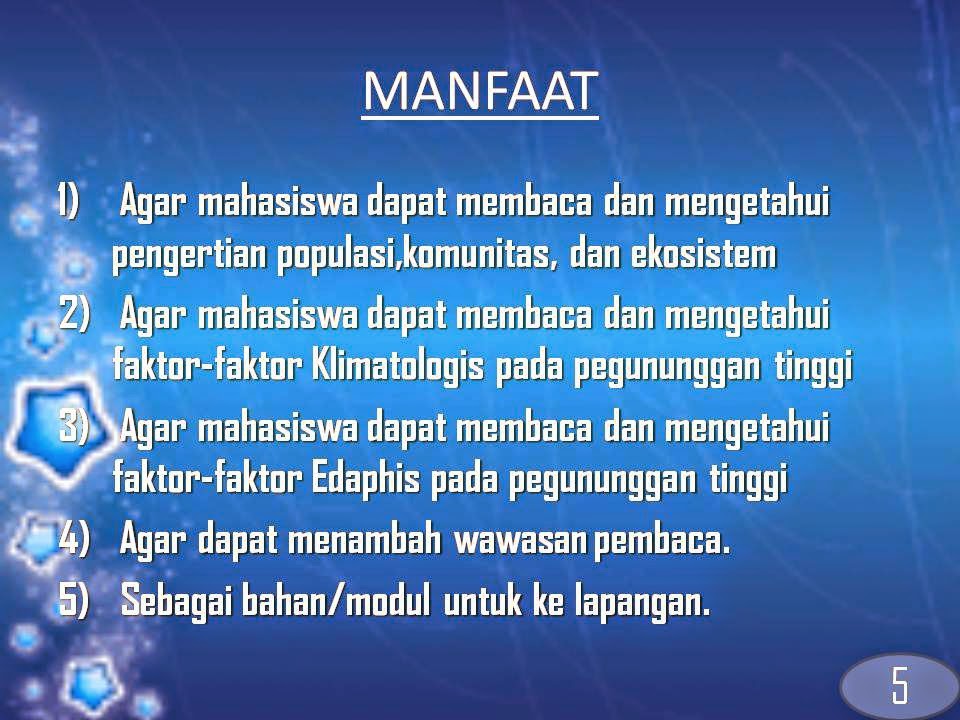 MANFAAT

1) Agar mahasiswa dapat membaca dan mengetahui pengertian populasi,komunitas, dan ekosistem

2) Agar mahasiswa dapat membaca dan mengetahui faktor-faktor Klimatologis pada pegununggan tinggi

3) Agar mahasiswa dapat membaca dan mengetahui faktor-faktor Edaphis pada pegununggan tinggi

4) Agar dapat menambah wawasan pembaca.

5) Sebagai bahan/modul untuk ke lapangan.

5